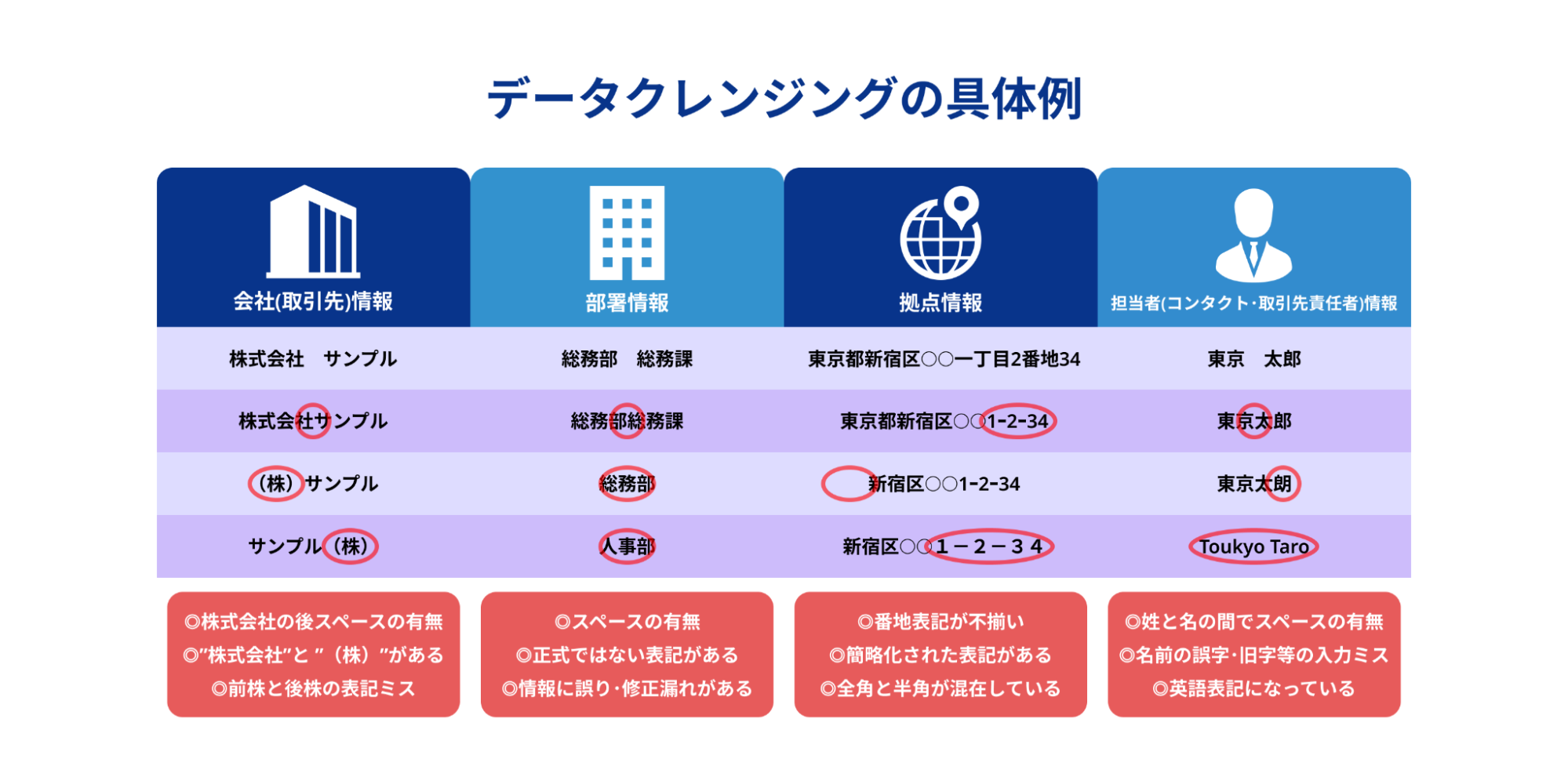 データクレンジングの具体例

| 会社(取引先)情報 | 部署情報 | 拠点情報 | 担当者(コンタクト・取引先責任者)情報 |
|---|---|---|---|
| 株式会社　サンプル | 総務部　総務課 | 東京都新宿区○○一丁目2番地34 | 東京　太郎 |
| 株式会社サンプル | 総務部総務課 | 東京都新宿区○○1-2-34 | 東京太郎 |
| （株）サンプル | 総務部 | 新宿区○○1-2-34 | 東京太朗 |
| サンプル（株） | 人事部 | 新宿区○○１－２－３４ | Toukyo Taro |

◎株式会社の後スペースの有無
◎"株式会社"と"（株）"がある
◎前株と後株の表記ミス

◎スペースの有無
◎正式ではない表記がある
◎情報に誤り・修正漏れがある

◎番地表記が不揃い
◎簡略化された表記がある
◎全角と半角が混在している

◎姓と名の間でスペースの有無
◎名前の誤字・旧字等の入力ミス
◎英語表記になっている